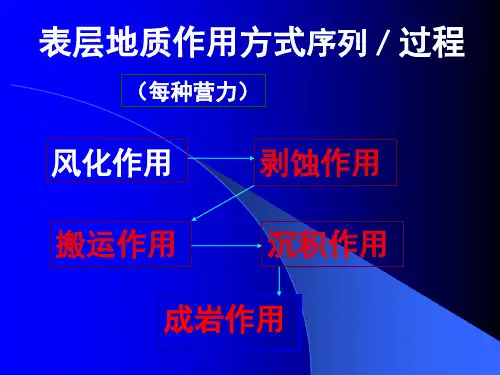 表层地质作用方式序列 / 过程

（每种营力）

风化作用

剥蚀作用

搬运作用

沉积作用

成岩作用